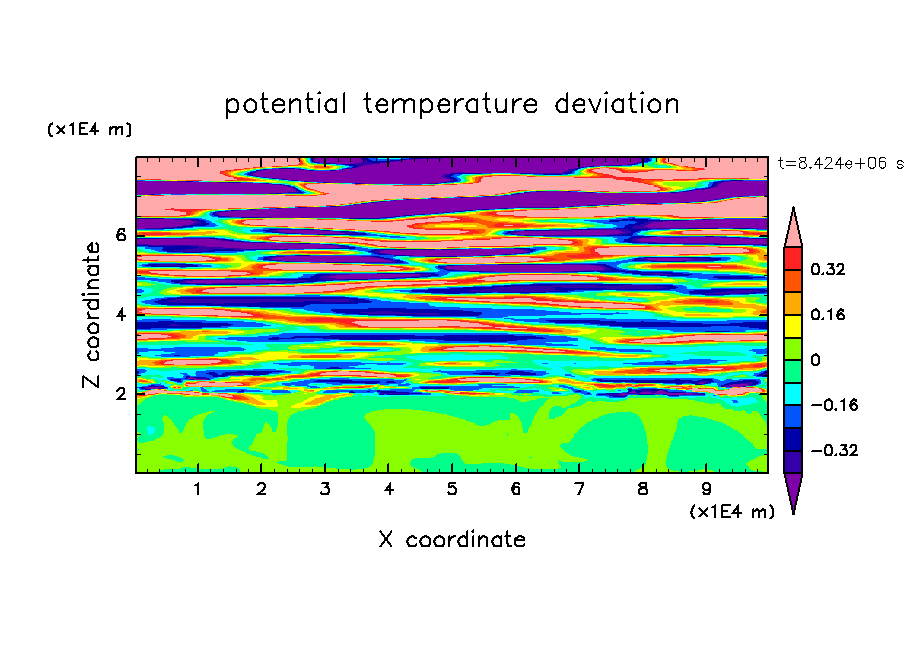 potential temperature deviation

(x1E4 m)

t=8.424e+06 s

Z coordinate

6

4

2

0.32

0.16

0

−0.16

−0.32

1 2 3 4 5 6 7 8 9

(x1E4 m)

X coordinate